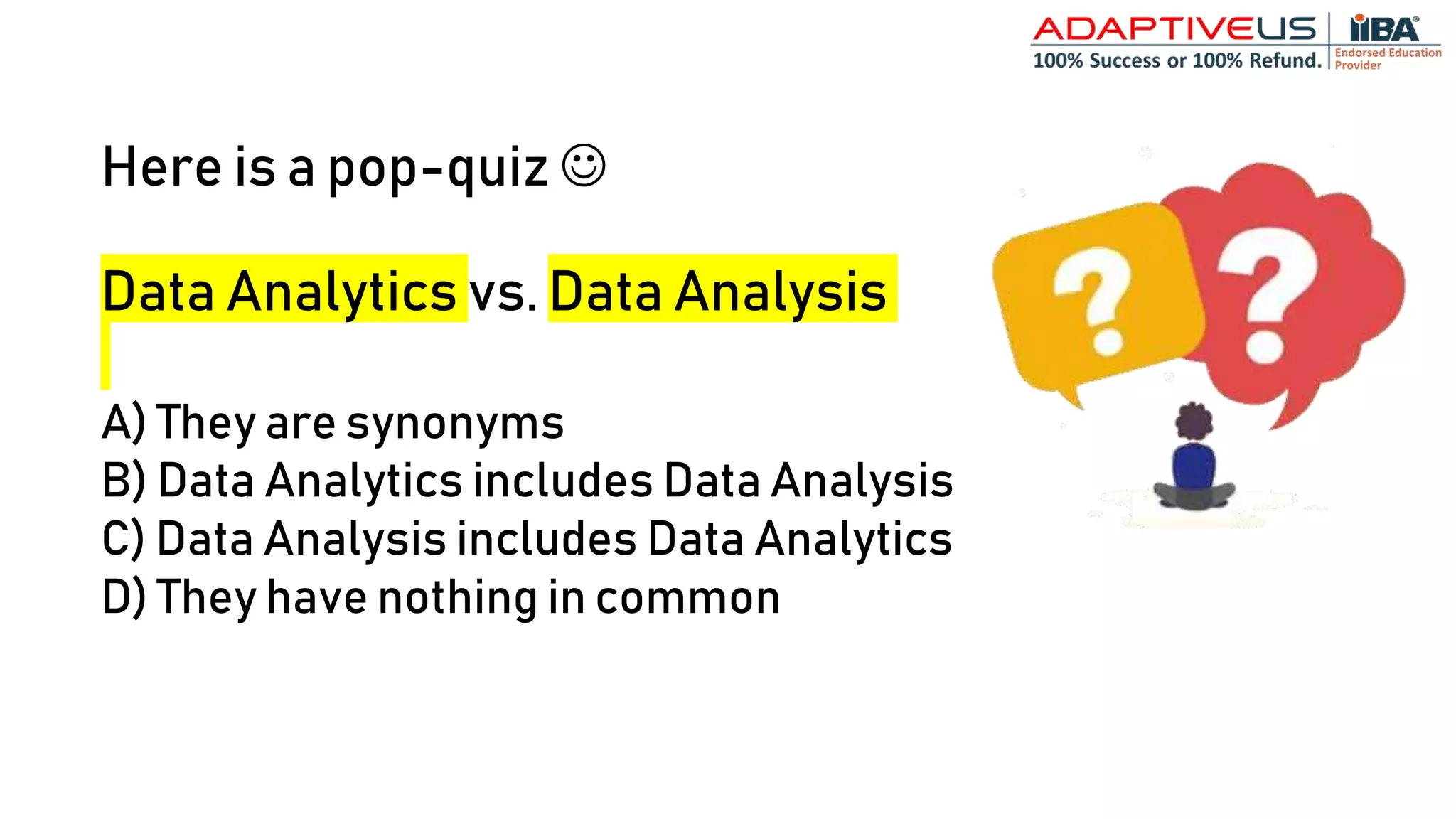 ADAPTIVEUS
100% Success or 100% Refund.
IIBA®
Endorsed Education Provider

Here is a pop-quiz ☺

Data Analytics vs. Data Analysis

A) They are synonyms
B) Data Analytics includes Data Analysis
C) Data Analysis includes Data Analytics
D) They have nothing in common

? ?